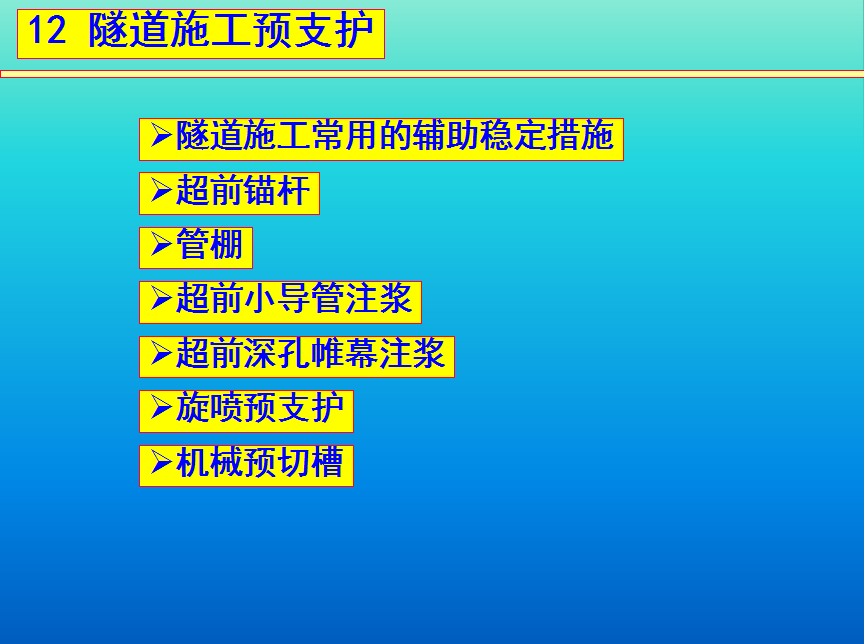 12 隧道施工预支护

➢隧道施工常用的辅助稳定措施

➢超前锚杆

➢管棚

➢超前小导管注浆

➢超前深孔帷幕注浆

➢旋喷预支护

➢机械预切槽